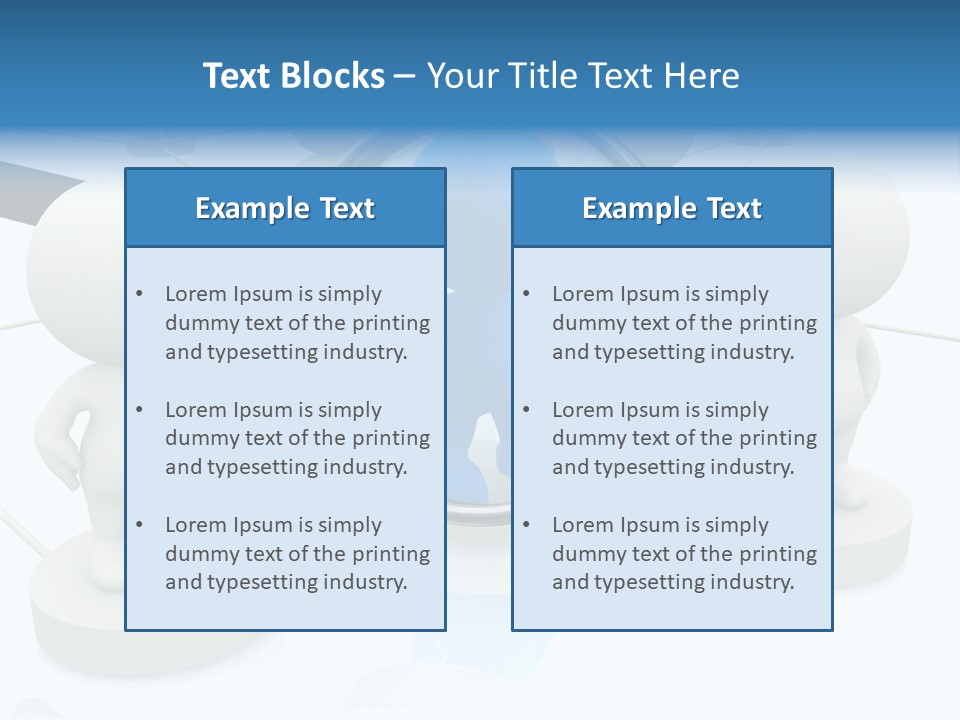 Text Blocks – Your Title Text Here

Example Text

• Lorem Ipsum is simply dummy text of the printing and typesetting industry.

• Lorem Ipsum is simply dummy text of the printing and typesetting industry.

• Lorem Ipsum is simply dummy text of the printing and typesetting industry.

Example Text

• Lorem Ipsum is simply dummy text of the printing and typesetting industry.

• Lorem Ipsum is simply dummy text of the printing and typesetting industry.

• Lorem Ipsum is simply dummy text of the printing and typesetting industry.